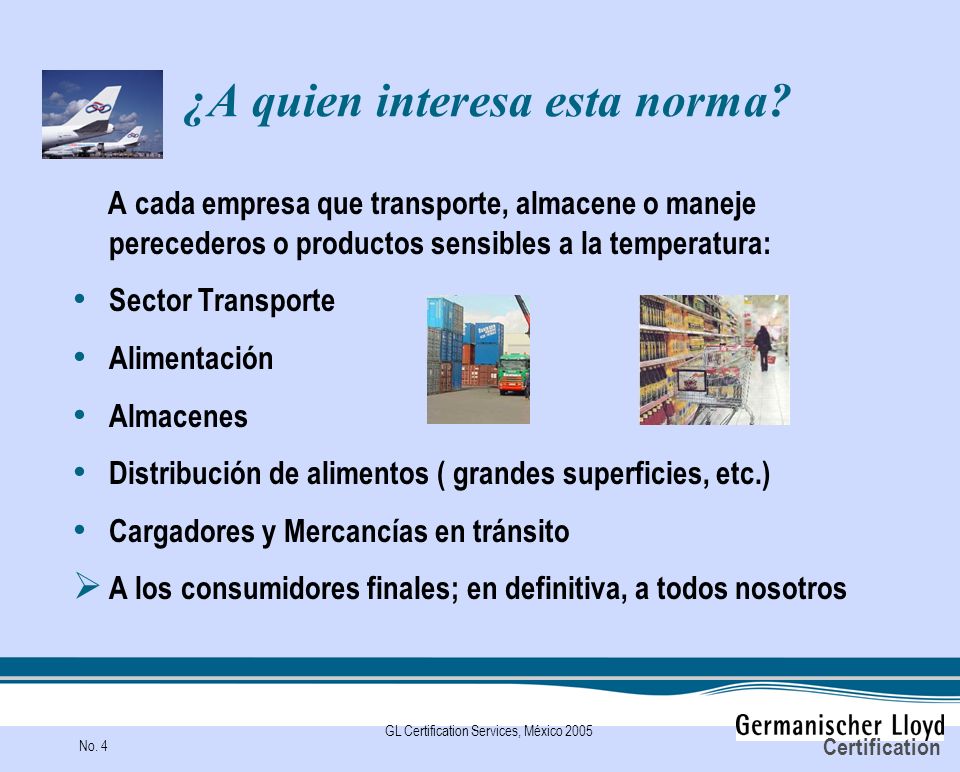 ¿A quien interesa esta norma?

A cada empresa que transporte, almacene o maneje perecederos o productos sensibles a la temperatura:

• Sector Transporte
• Alimentación
• Almacenes
• Distribución de alimentos ( grandes superficies, etc.)
• Cargadores y Mercancías en tránsito
➢ A los consumidores finales; en definitiva, a todos nosotros

No. 4

GL Certification Services, México 2005

Germanischer Lloyd
Certification